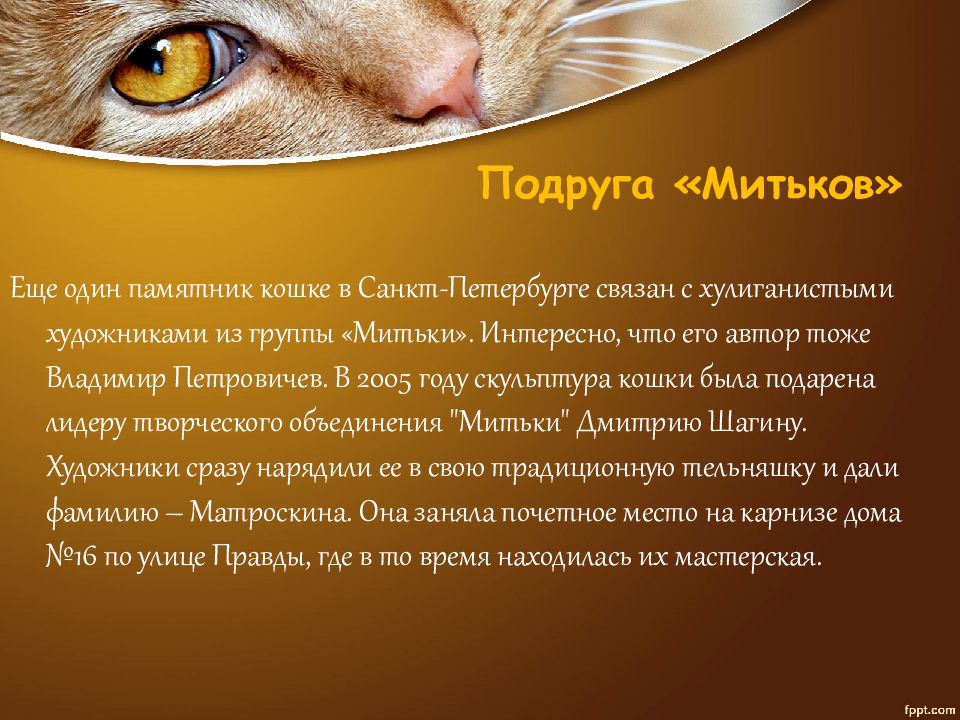 Подруга «Митьков»

Еще один памятник кошке в Санкт-Петербурге связан с хулиганистыми художниками из группы «Митьки». Интересно, что его автор тоже Владимир Петровичев. В 2005 году скульптура кошки была подарена лидеру творческого объединения "Митьки" Дмитрию Шагину. Художники сразу нарядили ее в свою традиционную тельняшку и дали фамилию – Матроскина. Она заняла почетное место на карнизе дома №16 по улице Правды, где в то время находилась их мастерская.

fppt.com